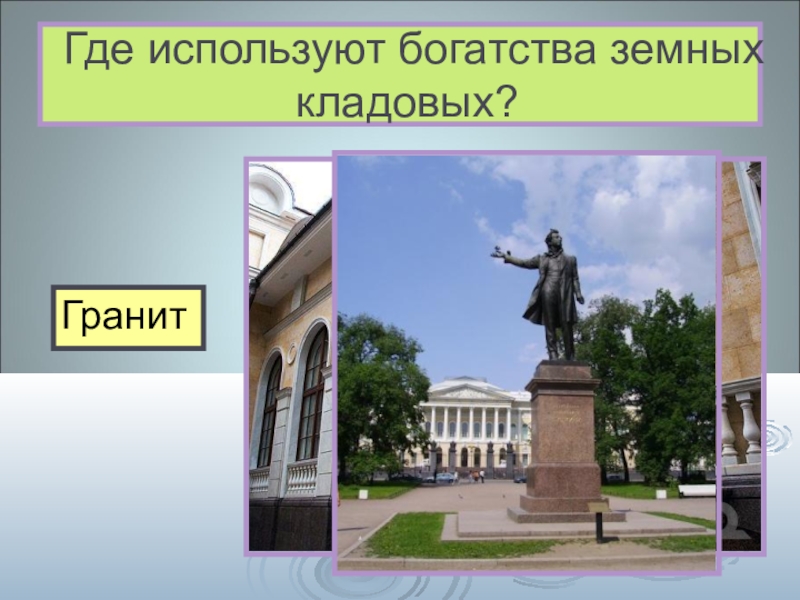 Где используют богатства земных кладовых?

Гранит